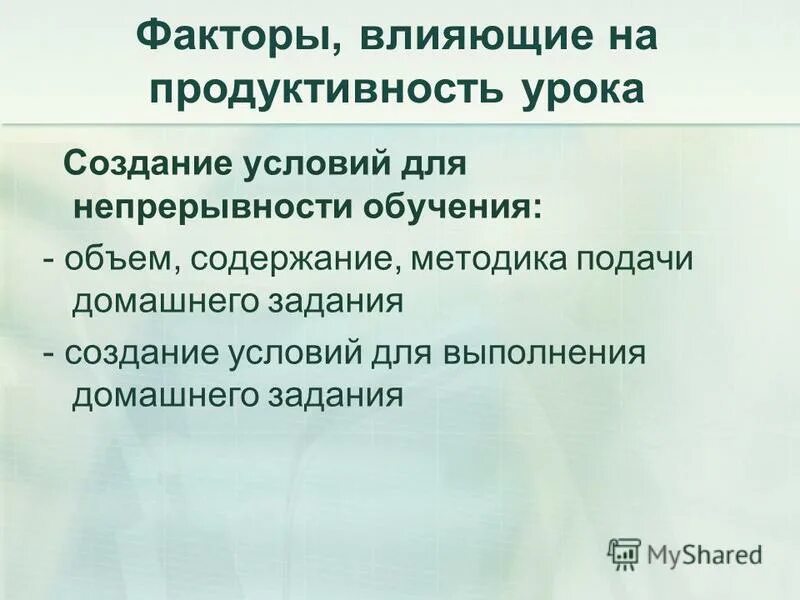 Факторы, влияющие на продуктивность урока

Создание условий для непрерывности обучения:

- объем, содержание, методика подачи домашнего задания

- создание условий для выполнения домашнего задания

MyShared